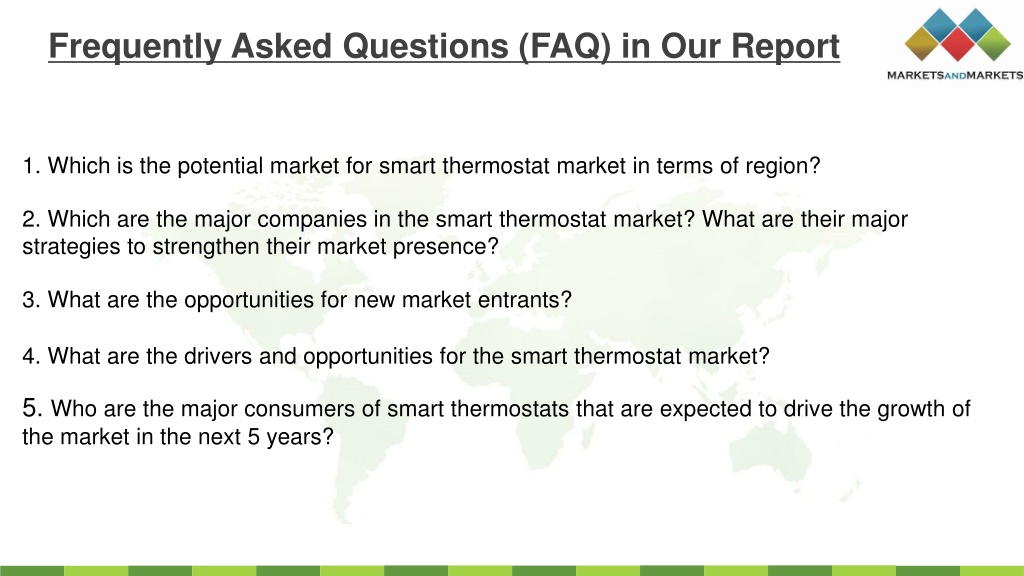 Frequently Asked Questions (FAQ) in Our Report

MARKETSANDMARKETS

1. Which is the potential market for smart thermostat market in terms of region?

2. Which are the major companies in the smart thermostat market? What are their major strategies to strengthen their market presence?

3. What are the opportunities for new market entrants?

4. What are the drivers and opportunities for the smart thermostat market?

5. Who are the major consumers of smart thermostats that are expected to drive the growth of the market in the next 5 years?